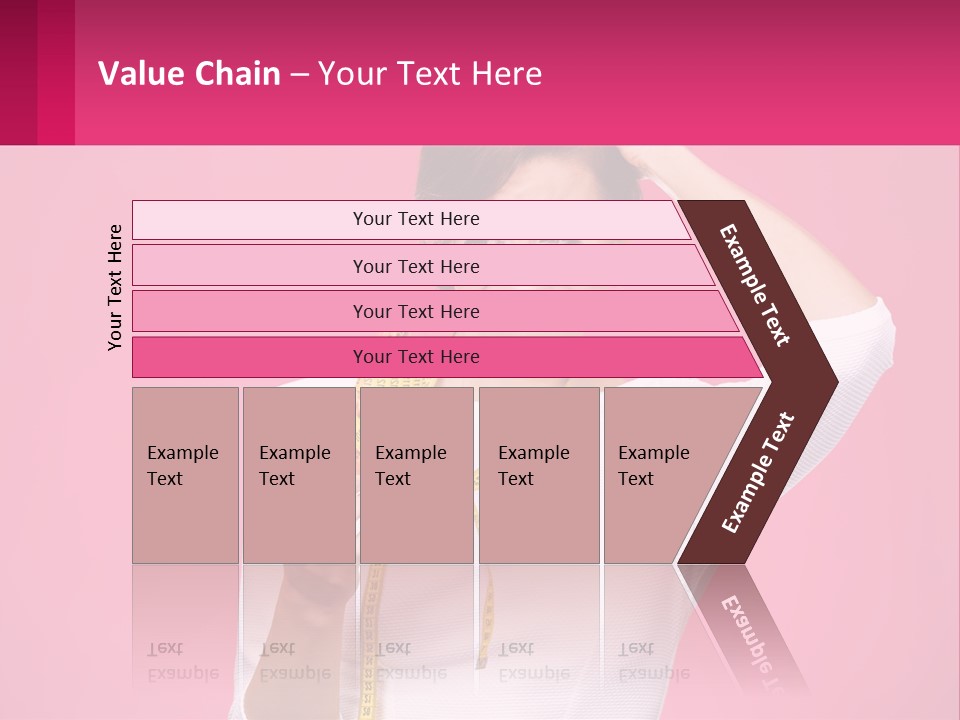 Value Chain – Your Text Here

Your Text Here

Your Text Here

Your Text Here

Your Text Here

Your Text Here

Example Text

Example Text

Example Text

Example Text

Example Text

Example Text

Example Text